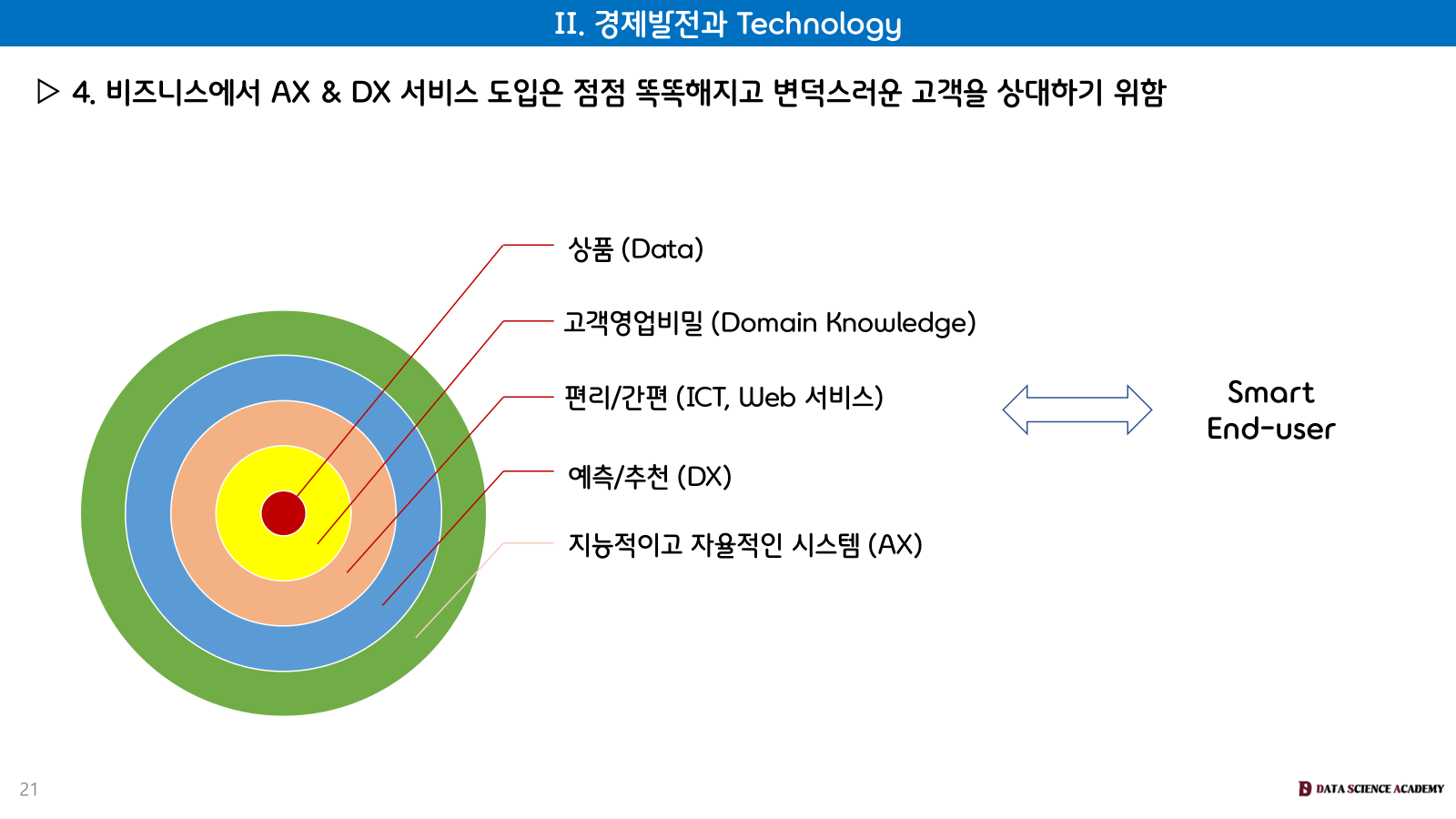 II. 경제발전과 Technology

▷ 4. 비즈니스에서 AX & DX 서비스 도입은 점점 똑똑해지고 변덕스러운 고객을 상대하기 위함

상품 (Data)

고객영업비밀 (Domain Knowledge)

편리/간편 (ICT, Web 서비스)

예측/추천 (DX)

지능적이고 자율적인 시스템 (AX)

Smart End-user

21

DATA SCIENCE ACADEMY